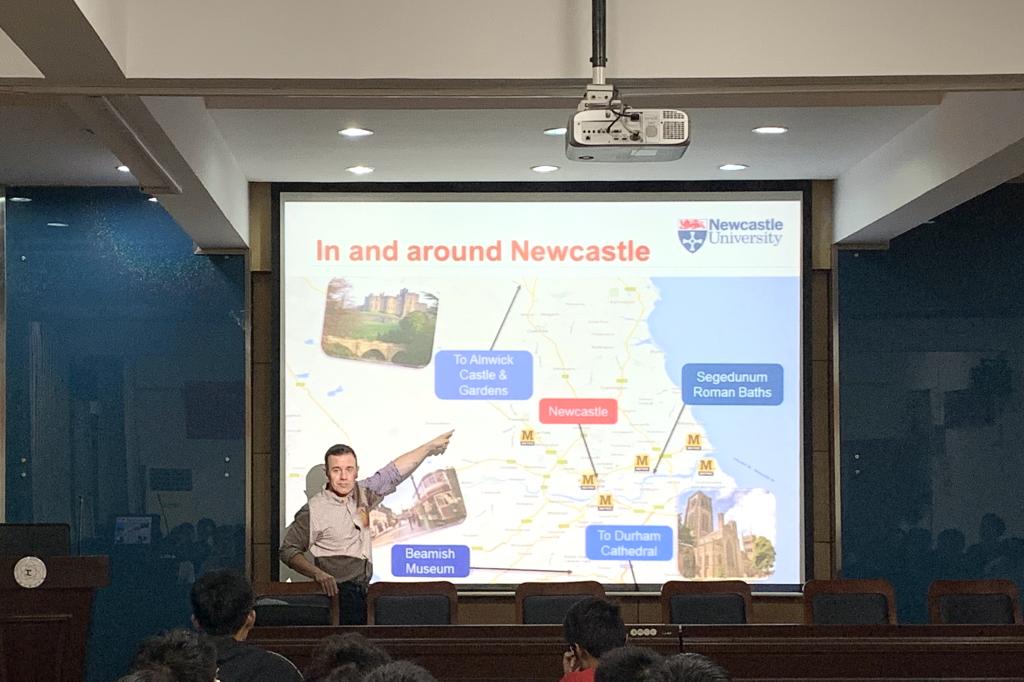 In and around Newcastle

Newcastle University

To Alnwick Castle & Gardens

Segedunum Roman Baths

Newcastle

M

M

M

M

M

M

Beamish Museum

To Durham Cathedral